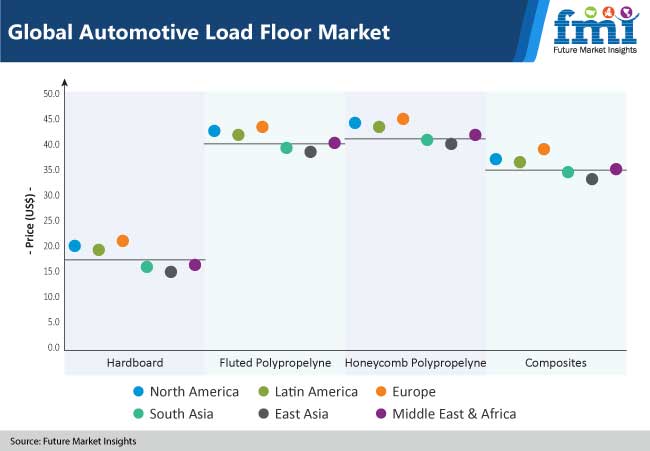 Global Automotive Load Floor Market

fmi
Future Market Insights

- Price (US$) -

50.0
45.0
40.0
35.0
30.0
25.0
20.0
15.0
10.0
5.0
0.0

Hardboard
Fluted Polypropelyne
Honeycomb Polypropelyne
Composites

North America
Latin America
Europe
South Asia
East Asia
Middle East & Africa

Source: Future Market Insights